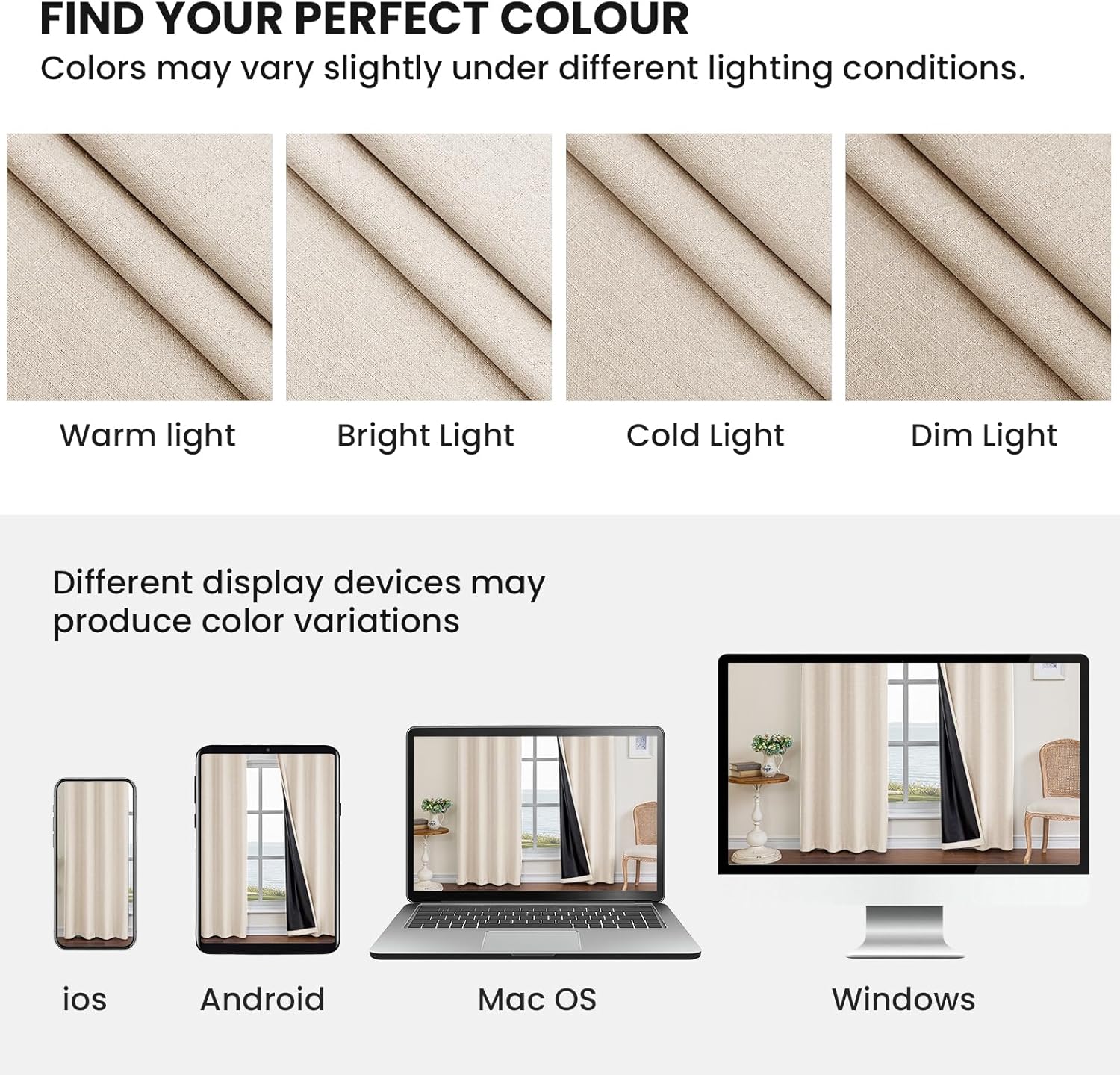 FIND YOUR PERFECT COLOUR
Colors may vary slightly under different lighting conditions.

Warm light
Bright Light
Cold Light
Dim Light

Different display devices may produce color variations

ios
Android
Mac OS
Windows